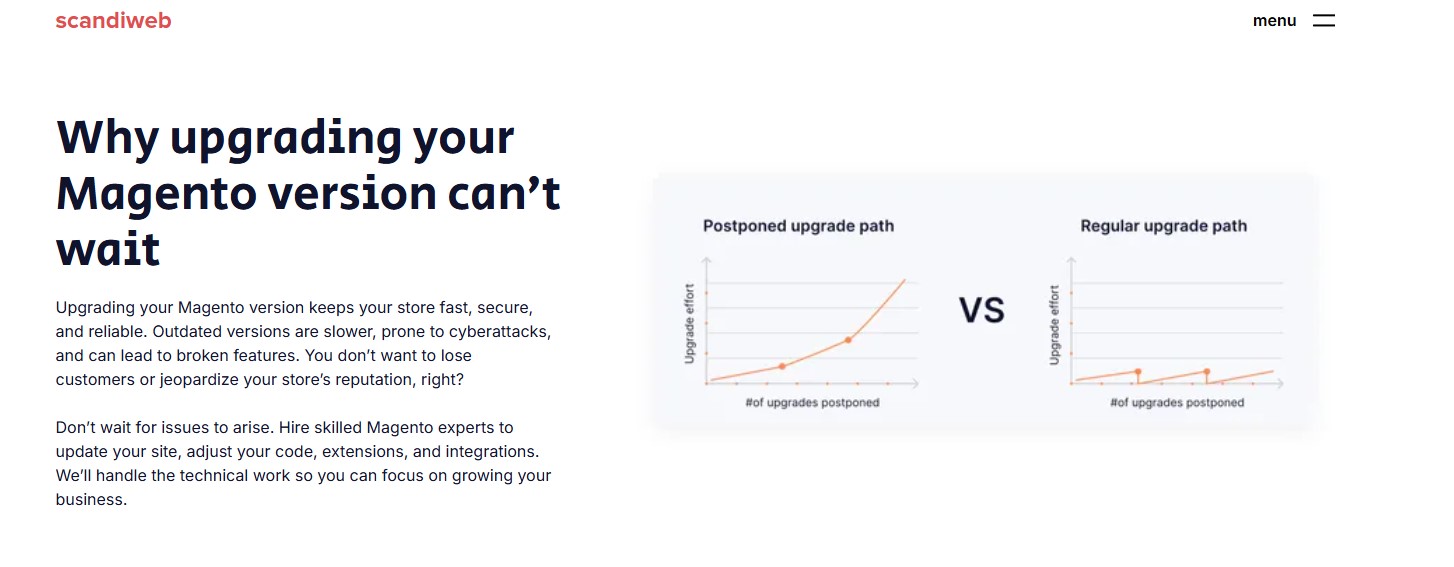 scandiweb

menu

Why upgrading your Magento version can’t wait

Upgrading your Magento version keeps your store fast, secure, and reliable. Outdated versions are slower, prone to cyberattacks, and can lead to broken features. You don’t want to lose customers or jeopardize your store’s reputation, right?

Don’t wait for issues to arise. Hire skilled Magento experts to update your site, adjust your code, extensions, and integrations. We’ll handle the technical work so you can focus on growing your business.

Postponed upgrade path

Upgrade effort

#of upgrades postponed

VS

Regular upgrade path

Upgrade effort

#of upgrades postponed